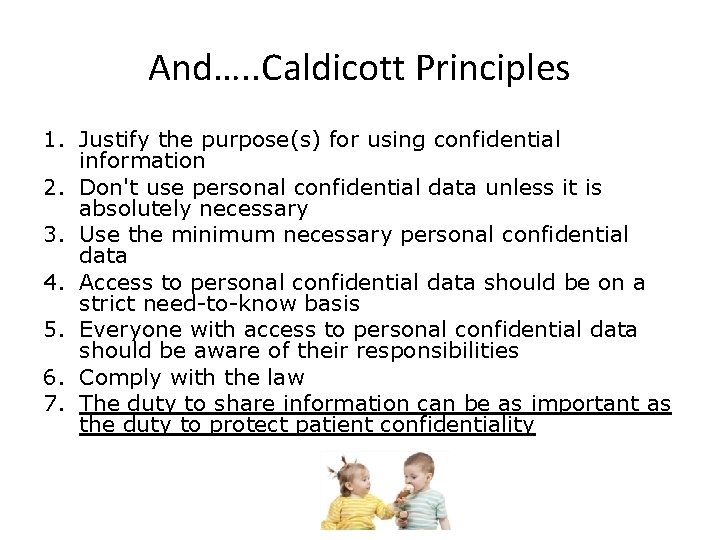 And…..Caldicott Principles

1. Justify the purpose(s) for using confidential information
2. Don't use personal confidential data unless it is absolutely necessary
3. Use the minimum necessary personal confidential data
4. Access to personal confidential data should be on a strict need-to-know basis
5. Everyone with access to personal confidential data should be aware of their responsibilities
6. Comply with the law
7. The duty to share information can be as important as the duty to protect patient confidentiality